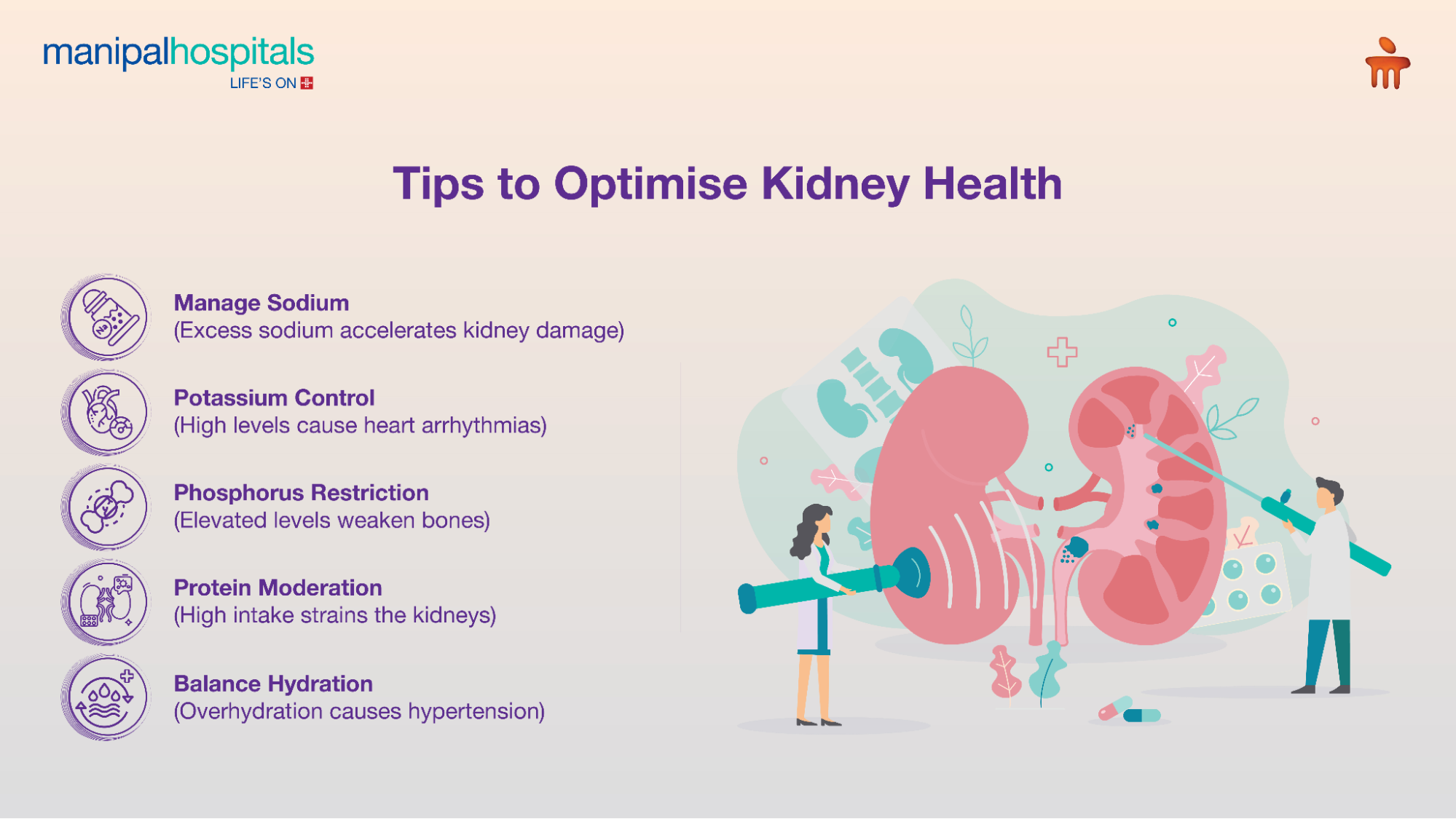 manipalhospitals
LIFE'S ON

Tips to Optimise Kidney Health

Manage Sodium
(Excess sodium accelerates kidney damage)

Potassium Control
(High levels cause heart arrhythmias)

Phosphorus Restriction
(Elevated levels weaken bones)

Protein Moderation
(High intake strains the kidneys)

Balance Hydration
(Overhydration causes hypertension)